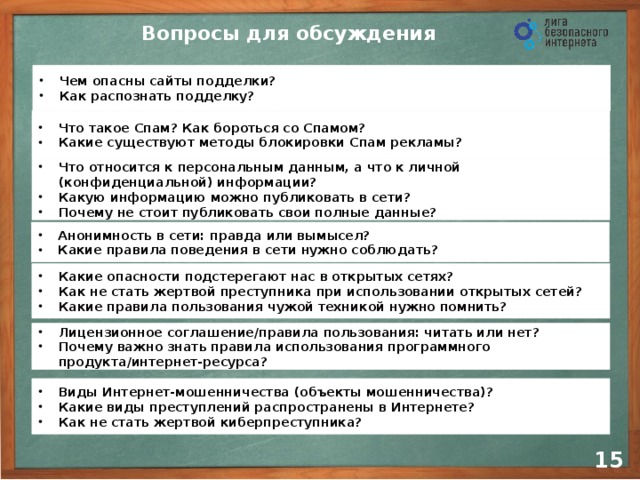 Вопросы для обсуждения

лига безопасного интернета

• Чем опасны сайты подделки?
• Как распознать подделку?

• Что такое Спам? Как бороться со Спамом?
• Какие существуют методы блокировки Спам рекламы?

• Что относится к персональным данным, а что к личной (конфиденциальной) информации?
• Какую информацию можно публиковать в сети?
• Почему не стоит публиковать свои полные данные?

• Анонимность в сети: правда или вымысел?
• Какие правила поведения в сети нужно соблюдать?

• Какие опасности подстерегают нас в открытых сетях?
• Как не стать жертвой преступника при использовании открытых сетей?
• Какие правила пользования чужой техникой нужно помнить?

• Лицензионное соглашение/правила пользования: читать или нет?
• Почему важно знать правила использования программного продукта/интернет-ресурса?

• Виды Интернет-мошенничества (объекты мошенничества)?
• Какие виды преступлений распространены в Интернете?
• Как не стать жертвой киберпреступника?

15